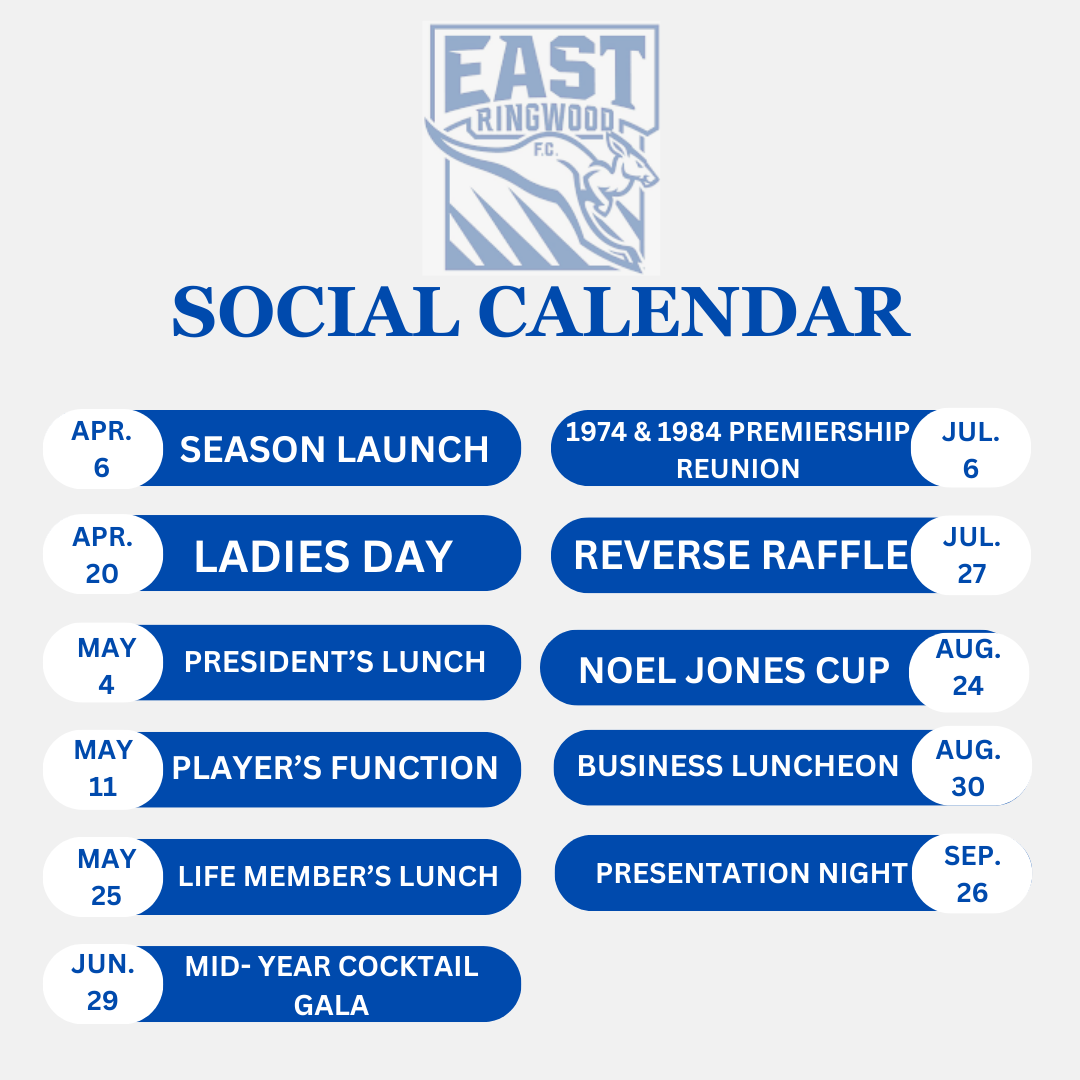 EAST
RINGWOOD
F.C.

SOCIAL CALENDAR

APR. 6 SEASON LAUNCH

APR. 20 LADIES DAY

MAY 4 PRESIDENT'S LUNCH

MAY 11 PLAYER'S FUNCTION

MAY 25 LIFE MEMBER'S LUNCH

JUN. 29 MID- YEAR COCKTAIL GALA

1974 & 1984 PREMIERSHIP REUNION JUL. 6

REVERSE RAFFLE JUL. 27

NOEL JONES CUP AUG. 24

BUSINESS LUNCHEON AUG. 30

PRESENTATION NIGHT SEP. 26